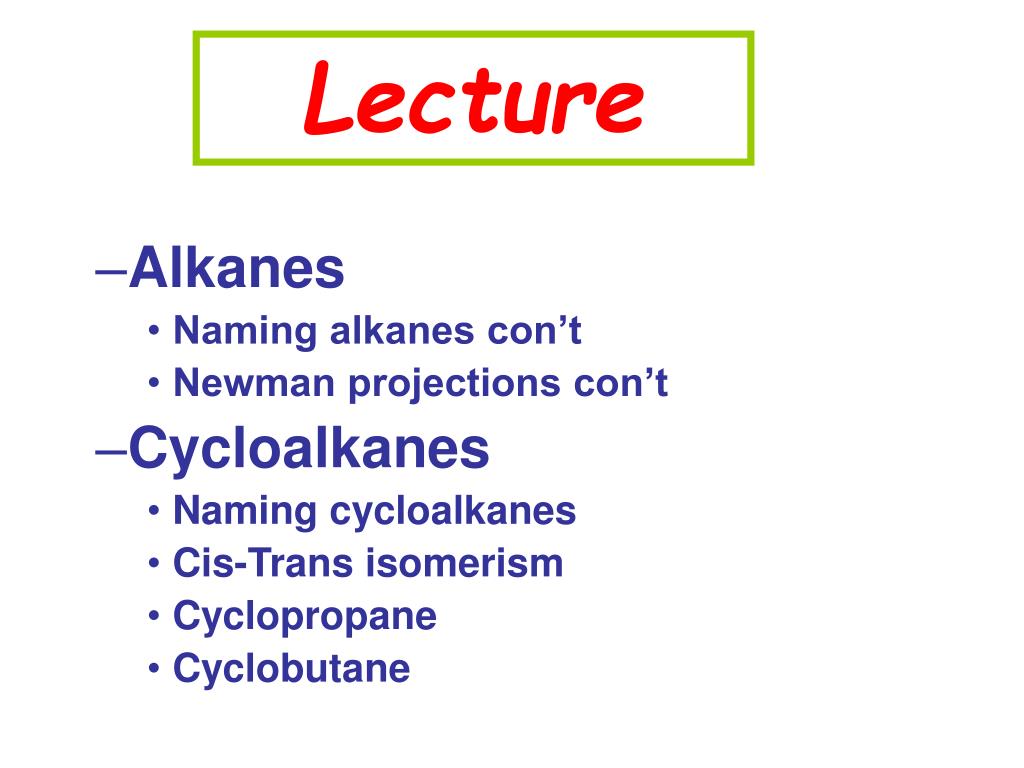 Lecture

–Alkanes
• Naming alkanes con’t
• Newman projections con’t
–Cycloalkanes
• Naming cycloalkanes
• Cis-Trans isomerism
• Cyclopropane
• Cyclobutane